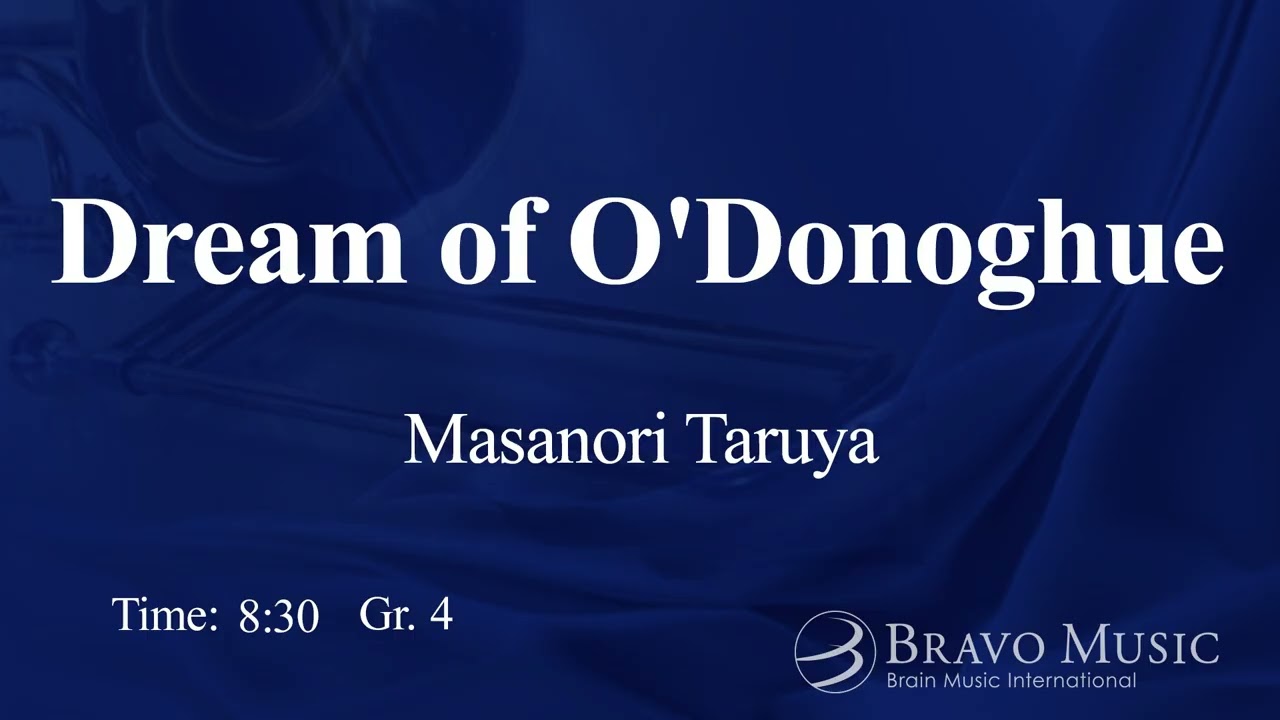 Dream of O'Donoghue

Masanori Taruya

Time: 8:30 Gr. 4

BRAVO MUSIC
Brain Music International